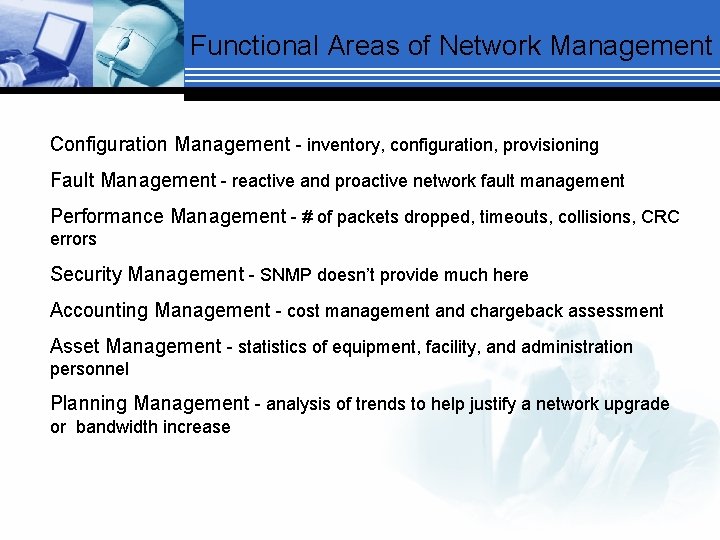 Functional Areas of Network Management

Configuration Management - inventory, configuration, provisioning

Fault Management - reactive and proactive network fault management

Performance Management - # of packets dropped, timeouts, collisions, CRC errors

Security Management - SNMP doesn't provide much here

Accounting Management - cost management and chargeback assessment

Asset Management - statistics of equipment, facility, and administration personnel

Planning Management - analysis of trends to help justify a network upgrade or bandwidth increase